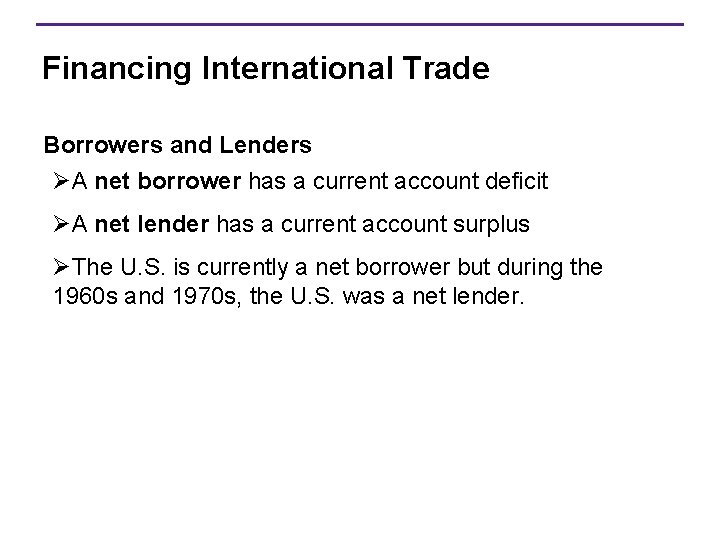 Financing International Trade

Borrowers and Lenders

➢A net borrower has a current account deficit

➢A net lender has a current account surplus

➢The U.S. is currently a net borrower but during the 1960s and 1970s, the U.S. was a net lender.